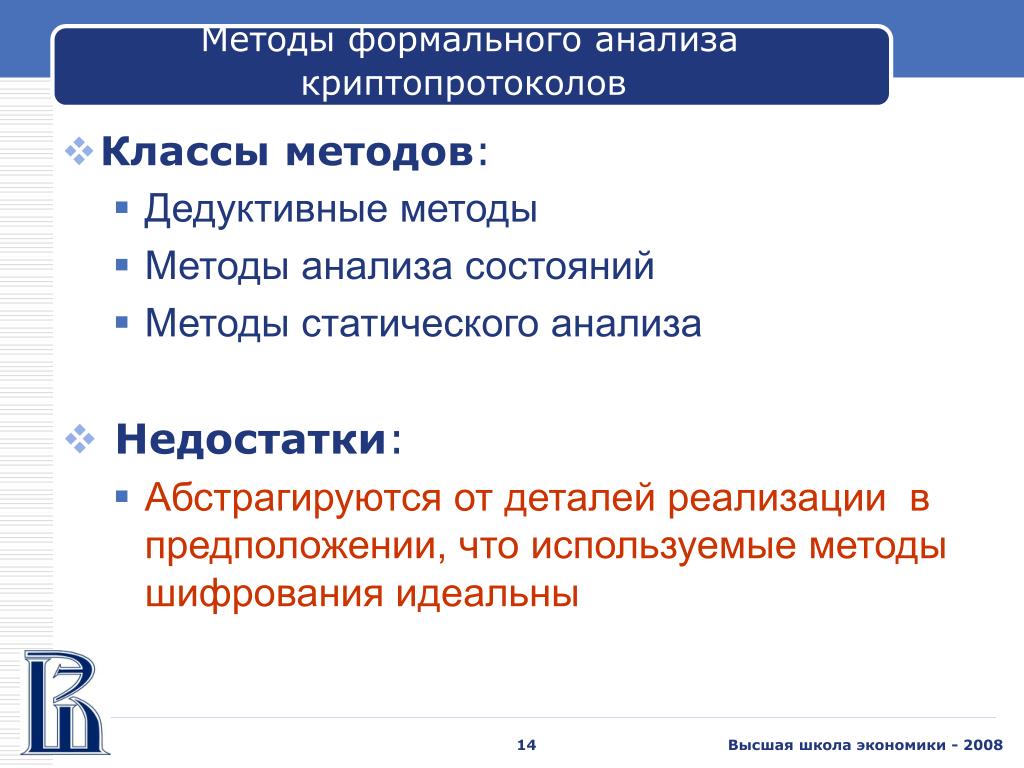 Методы формального анализа криптопротоколов

Классы методов:

Дедуктивные методы

Методы анализа состояний

Методы статического анализа

Недостатки:

Абстрагируются от деталей реализации в предположении, что используемые методы шифрования идеальны

14

Высшая школа экономики - 2008